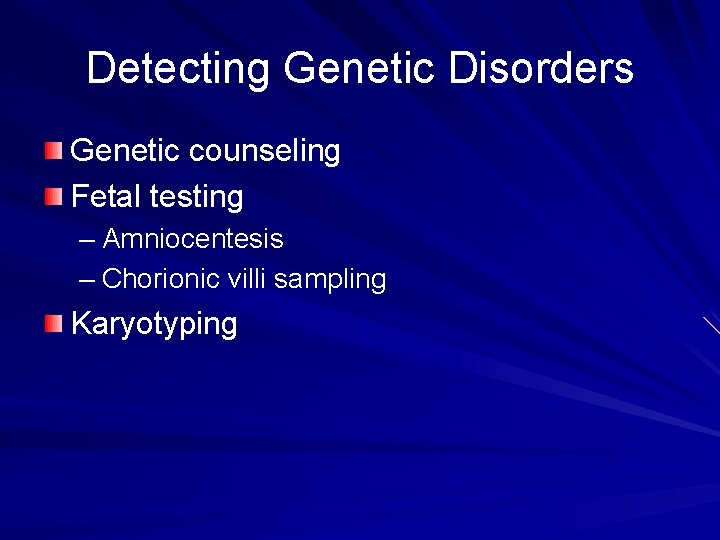 Detecting Genetic Disorders

Genetic counseling

Fetal testing

– Amniocentesis

– Chorionic villi sampling

Karyotyping